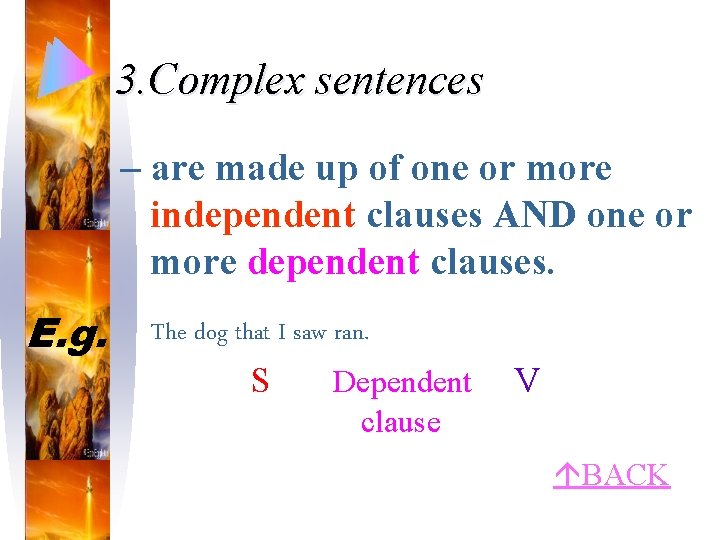 3.Complex sentences

– are made up of one or more independent clauses AND one or more dependent clauses.

E.g.

The dog that I saw ran.

S Dependent clause V

↑BACK